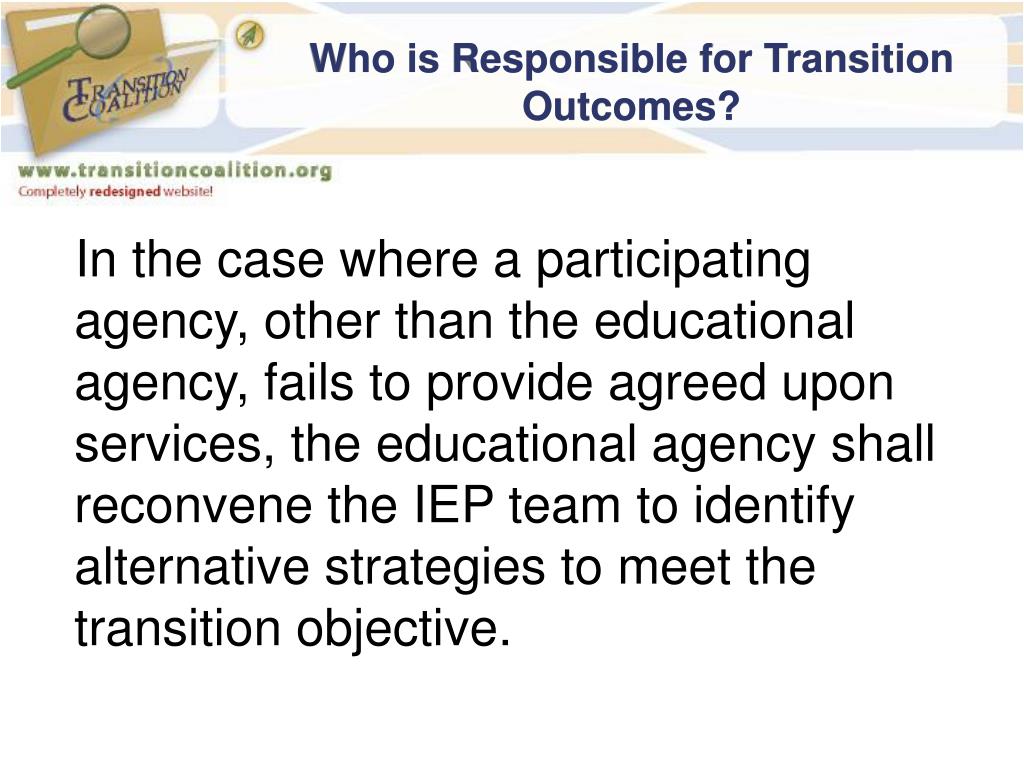 TRANSITION COALITION

Who is Responsible for Transition Outcomes?

www.transitioncoalition.org
Completely redesigned website!

In the case where a participating agency, other than the educational agency, fails to provide agreed upon services, the educational agency shall reconvene the IEP team to identify alternative strategies to meet the transition objective.